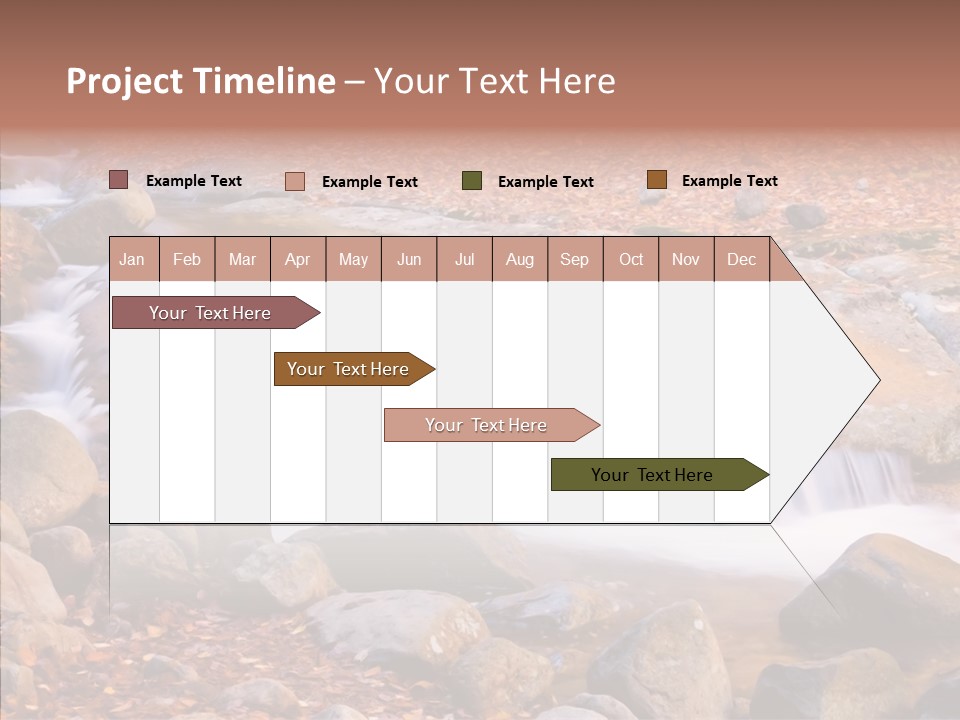 Project Timeline – Your Text Here

Example Text
Example Text
Example Text
Example Text

| Jan | Feb | Mar | Apr | May | Jun | Jul | Aug | Sep | Oct | Nov | Dec |
|---|---|---|---|---|---|---|---|---|---|---|---|

Your Text Here

Your Text Here

Your Text Here

Your Text Here